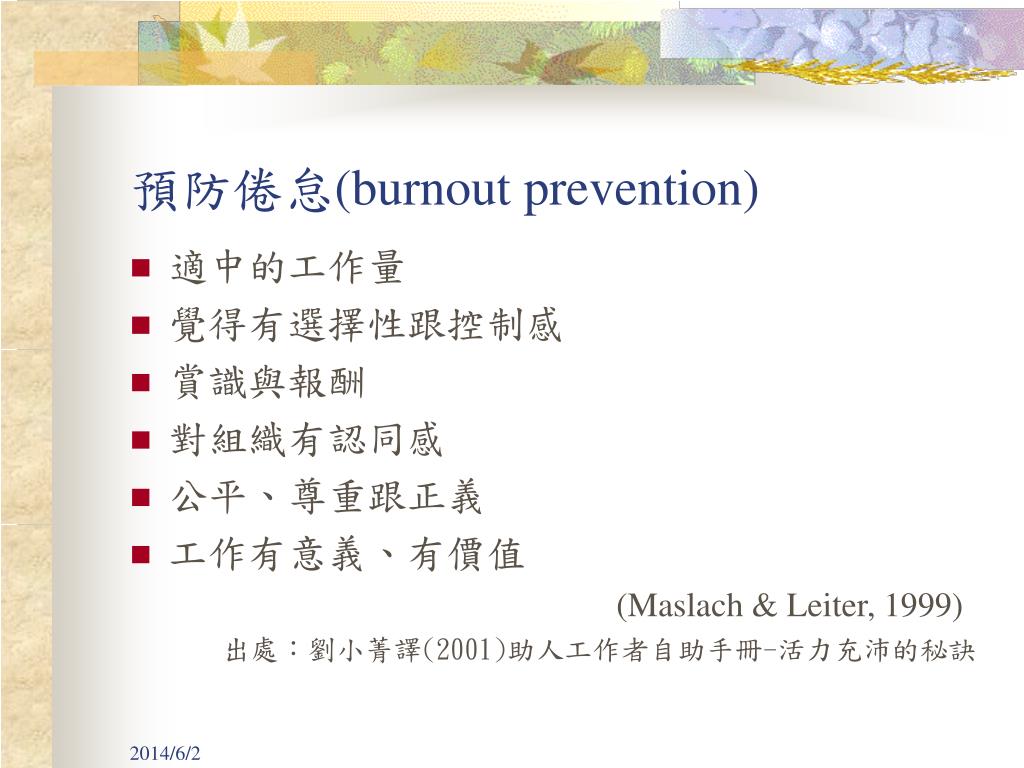 預防倦怠(burnout prevention)

- 適中的工作量
- 覺得有選擇性跟控制感
- 賞識與報酬
- 對組織有認同感
- 公平、尊重跟正義
- 工作有意義、有價值

(Maslach & Leiter, 1999)

出處：劉小菁譯(2001)助人工作者自助手冊-活力充沛的秘訣

2014/6/2